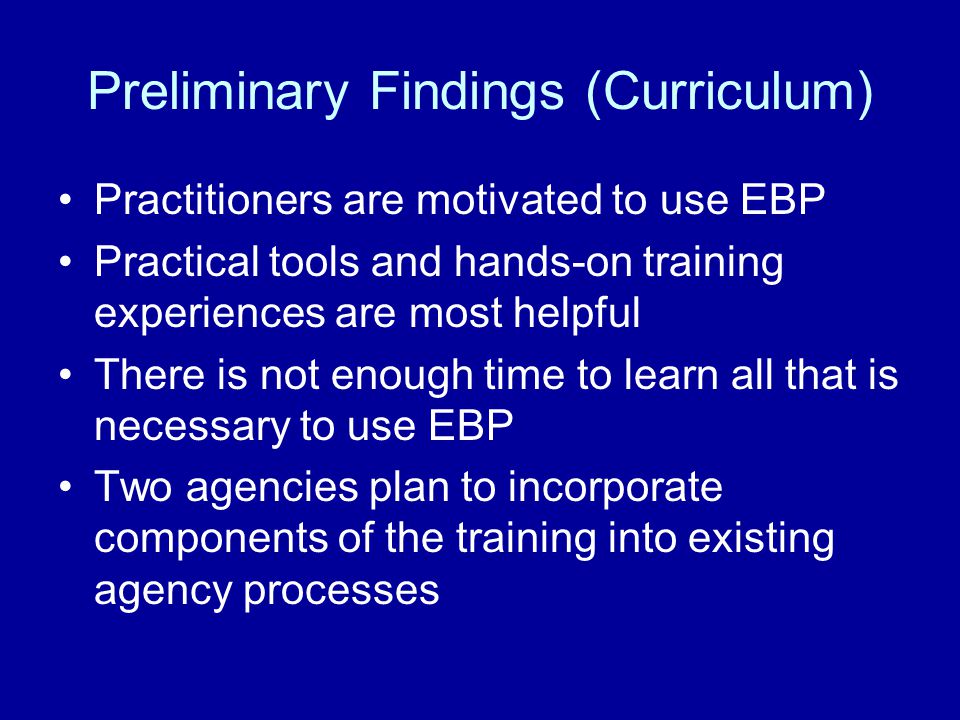 Preliminary Findings (Curriculum)

• Practitioners are motivated to use EBP
• Practical tools and hands-on training experiences are most helpful
• There is not enough time to learn all that is necessary to use EBP
• Two agencies plan to incorporate components of the training into existing agency processes